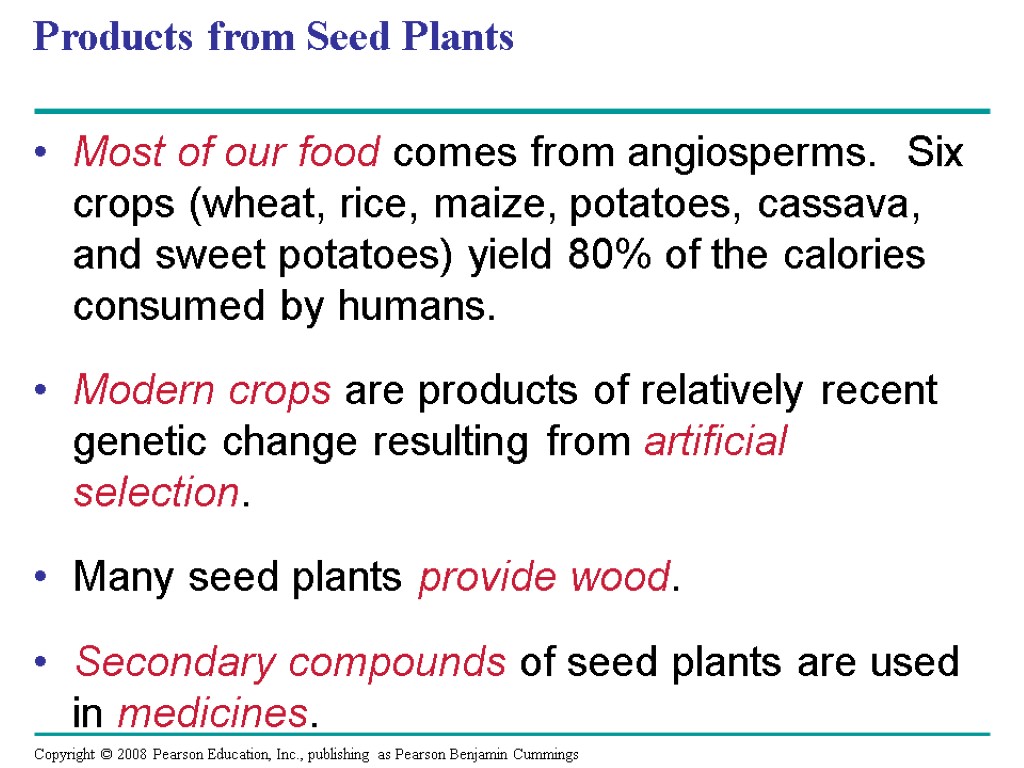 Products from Seed Plants

• Most of our food comes from angiosperms. Six crops (wheat, rice, maize, potatoes, cassava, and sweet potatoes) yield 80% of the calories consumed by humans.

• Modern crops are products of relatively recent genetic change resulting from artificial selection.

• Many seed plants provide wood.

• Secondary compounds of seed plants are used in medicines.

Copyright © 2008 Pearson Education, Inc., publishing as Pearson Benjamin Cummings